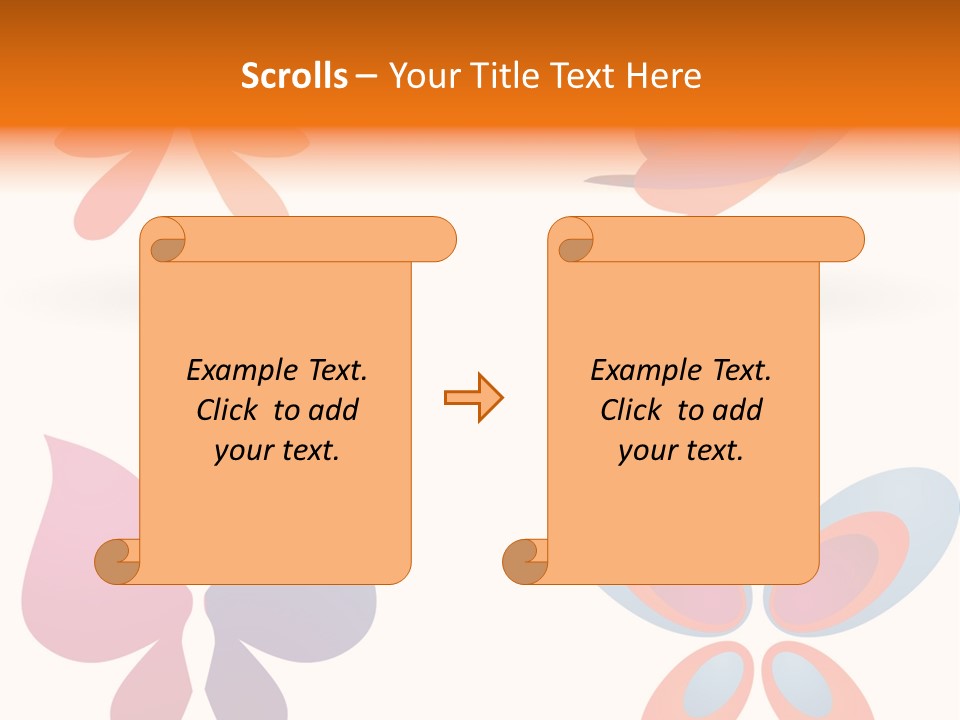 Scrolls – Your Title Text Here

Example Text. Click to add your text.

Example Text. Click to add your text.